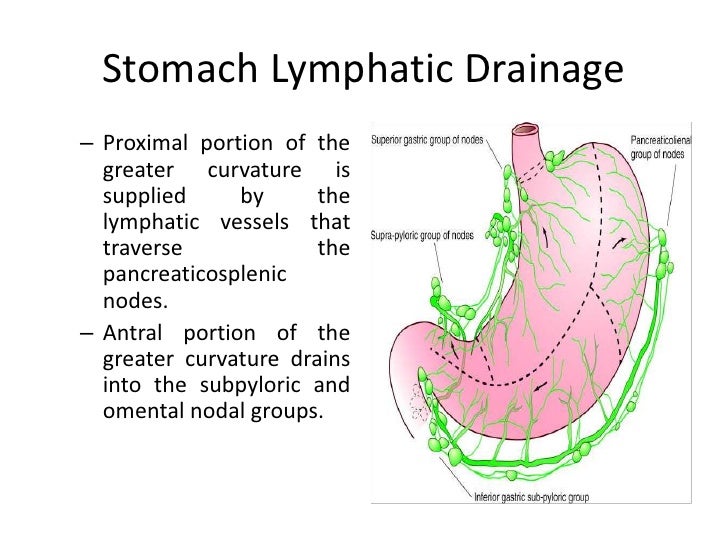 Stomach Lymphatic Drainage

– Proximal portion of the greater curvature is supplied by the lymphatic vessels that traverse the pancreaticosplenic nodes.

– Antral portion of the greater curvature drains into the subpyloric and omental nodal groups.

Superior gastric group of nodes

Pancreaticolienal group of nodes

Supra-pyloric group of nodes

Inferior gastric sub-pyloric group